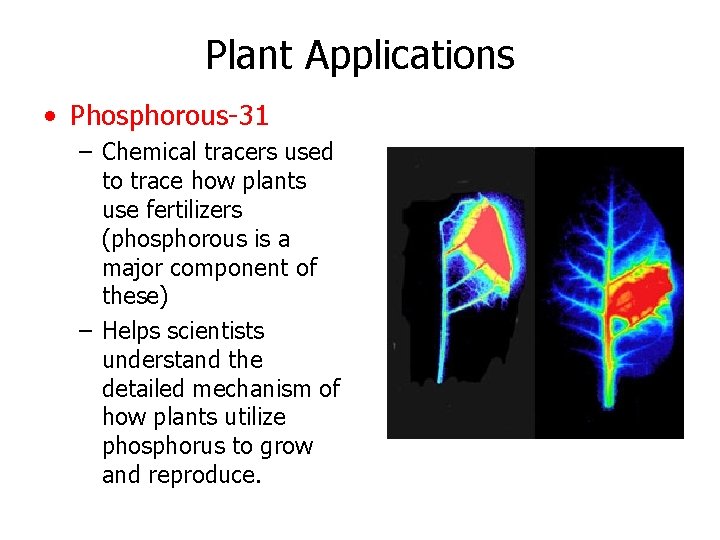 Plant Applications

• Phosphorous-31

– Chemical tracers used to trace how plants use fertilizers (phosphorous is a major component of these)

– Helps scientists understand the detailed mechanism of how plants utilize phosphorus to grow and reproduce.